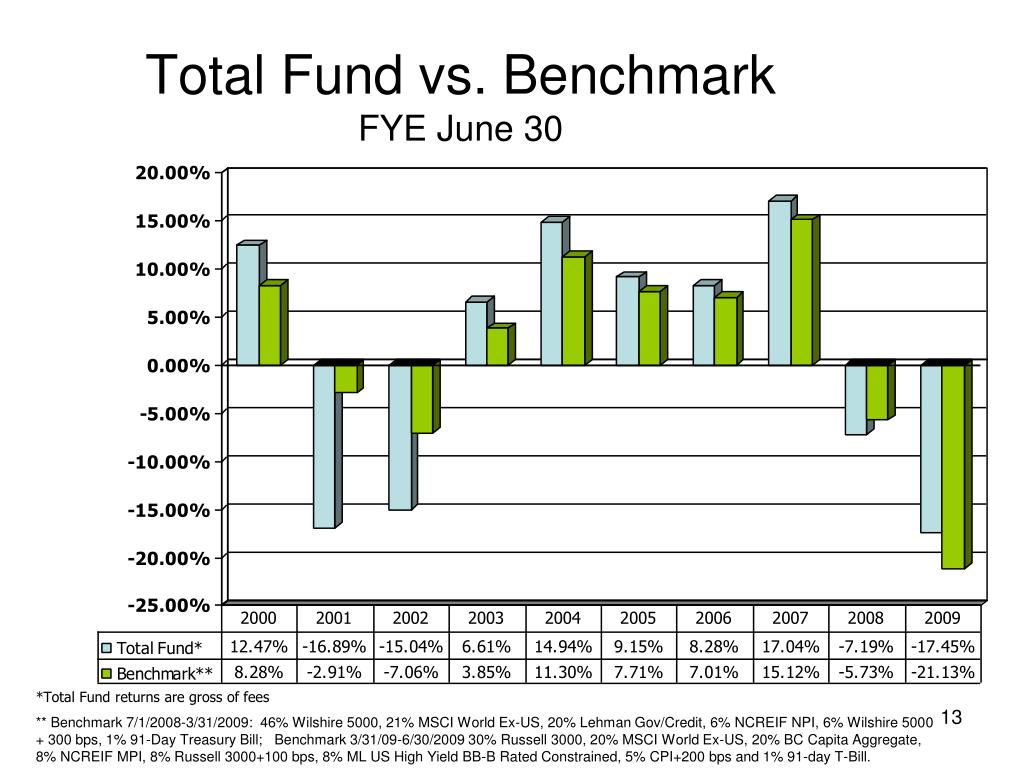 Total Fund vs. Benchmark
FYE June 30

20.00%
15.00%
10.00%
5.00%
0.00%
-5.00%
-10.00%
-15.00%
-20.00%
-25.00%

| | 2000 | 2001 | 2002 | 2003 | 2004 | 2005 | 2006 | 2007 | 2008 | 2009 |
|---|---|---|---|---|---|---|---|---|---|---|
| Total Fund* | 12.47% | -16.89% | -15.04% | 6.61% | 14.94% | 9.15% | 8.28% | 17.04% | -7.19% | -17.45% |
| Benchmark** | 8.28% | -2.91% | -7.06% | 3.85% | 11.30% | 7.71% | 7.01% | 15.12% | -5.73% | -21.13% |

*Total Fund returns are gross of fees

** Benchmark 7/1/2008-3/31/2009: 46% Wilshire 5000, 21% MSCI World Ex-US, 20% Lehman Gov/Credit, 6% NCREIF NPI, 6% Wilshire 5000 + 300 bps, 1% 91-Day Treasury Bill; Benchmark 3/31/09-6/30/2009 30% Russell 3000, 20% MSCI World Ex-US, 20% BC Capita Aggregate, 8% NCREIF MPI, 8% Russell 3000+100 bps, 8% ML US High Yield BB-B Rated Constrained, 5% CPI+200 bps and 1% 91-day T-Bill.

13